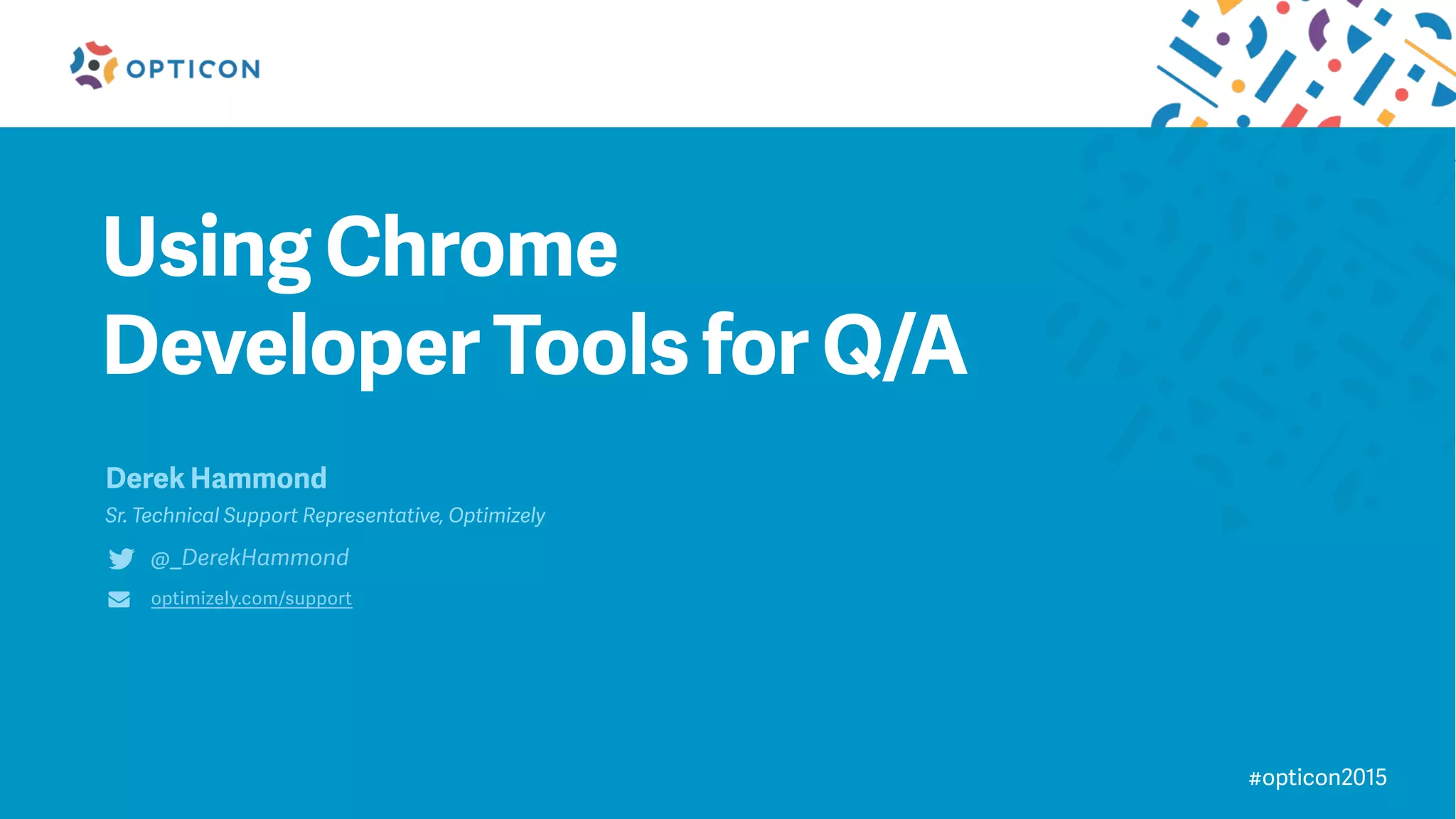 OPTICON

Using Chrome Developer Tools for Q/A

Derek Hammond

Sr. Technical Support Representative, Optimizely

@_DerekHammond

optimizely.com/support

#opticon2015